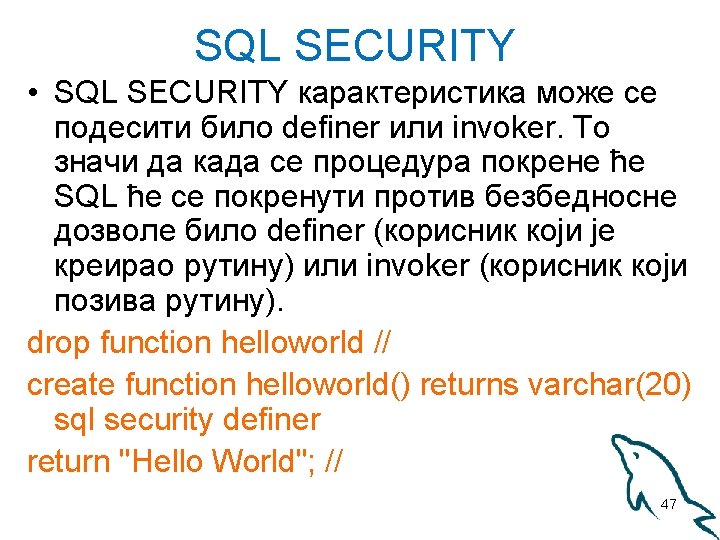 SQL SECURITY

• SQL SECURITY карактеристика може се подесити било definer или invoker. То значи да када се процедура покрене ће SQL ће се покренути против безбедносне дозволе било definer (корисник који је креирао рутину) или invoker (корисник који позива рутину).

drop function helloworld //

create function helloworld() returns varchar(20) sql security definer

return "Hello World"; //

47